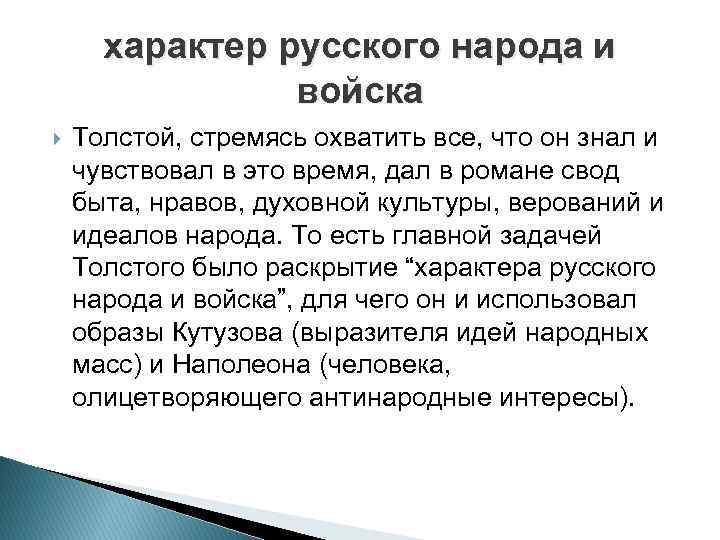 характер русского народа и войска

Толстой, стремясь охватить все, что он знал и чувствовал в это время, дал в романе свод быта, нравов, духовной культуры, верований и идеалов народа. То есть главной задачей Толстого было раскрытие “характера русского народа и войска”, для чего он и использовал образы Кутузова (выразителя идей народных масс) и Наполеона (человека, олицетворяющего антинародные интересы).